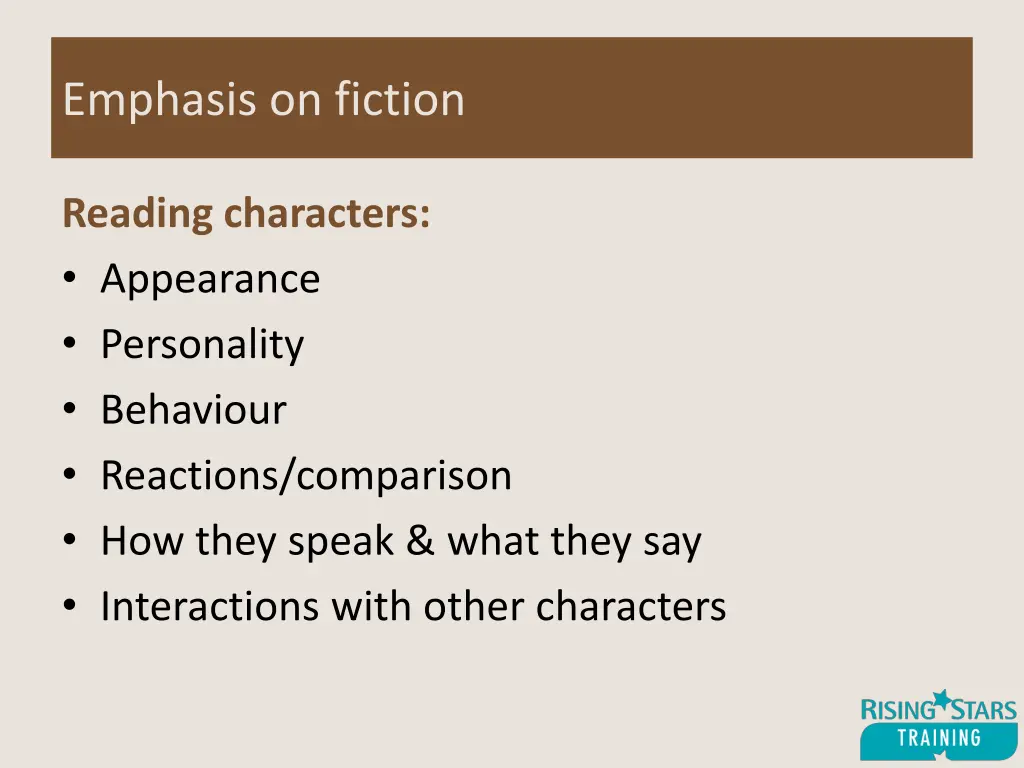 Emphasis on fiction

Reading characters:
• Appearance
• Personality
• Behaviour
• Reactions/comparison
• How they speak & what they say
• Interactions with other characters

RISING STARS
TRAINING